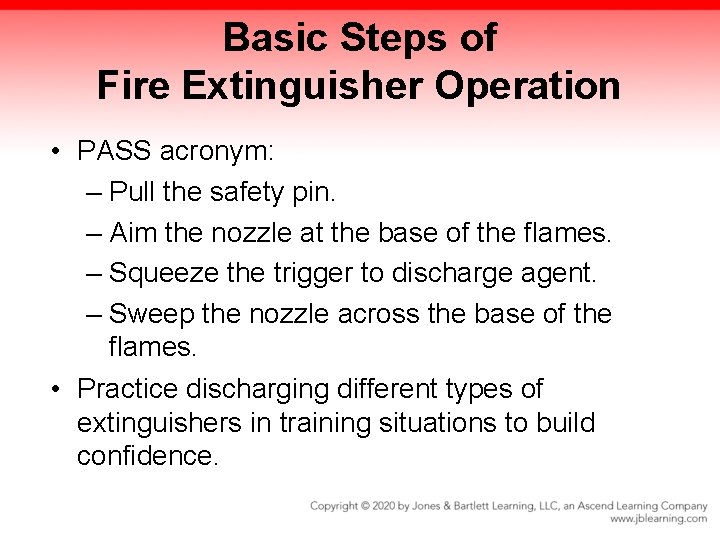 Basic Steps of
Fire Extinguisher Operation

• PASS acronym:
– Pull the safety pin.
– Aim the nozzle at the base of the flames.
– Squeeze the trigger to discharge agent.
– Sweep the nozzle across the base of the flames.
• Practice discharging different types of extinguishers in training situations to build confidence.

Copyright © 2020 by Jones & Bartlett Learning, LLC, an Ascend Learning Company
www.jblearning.com